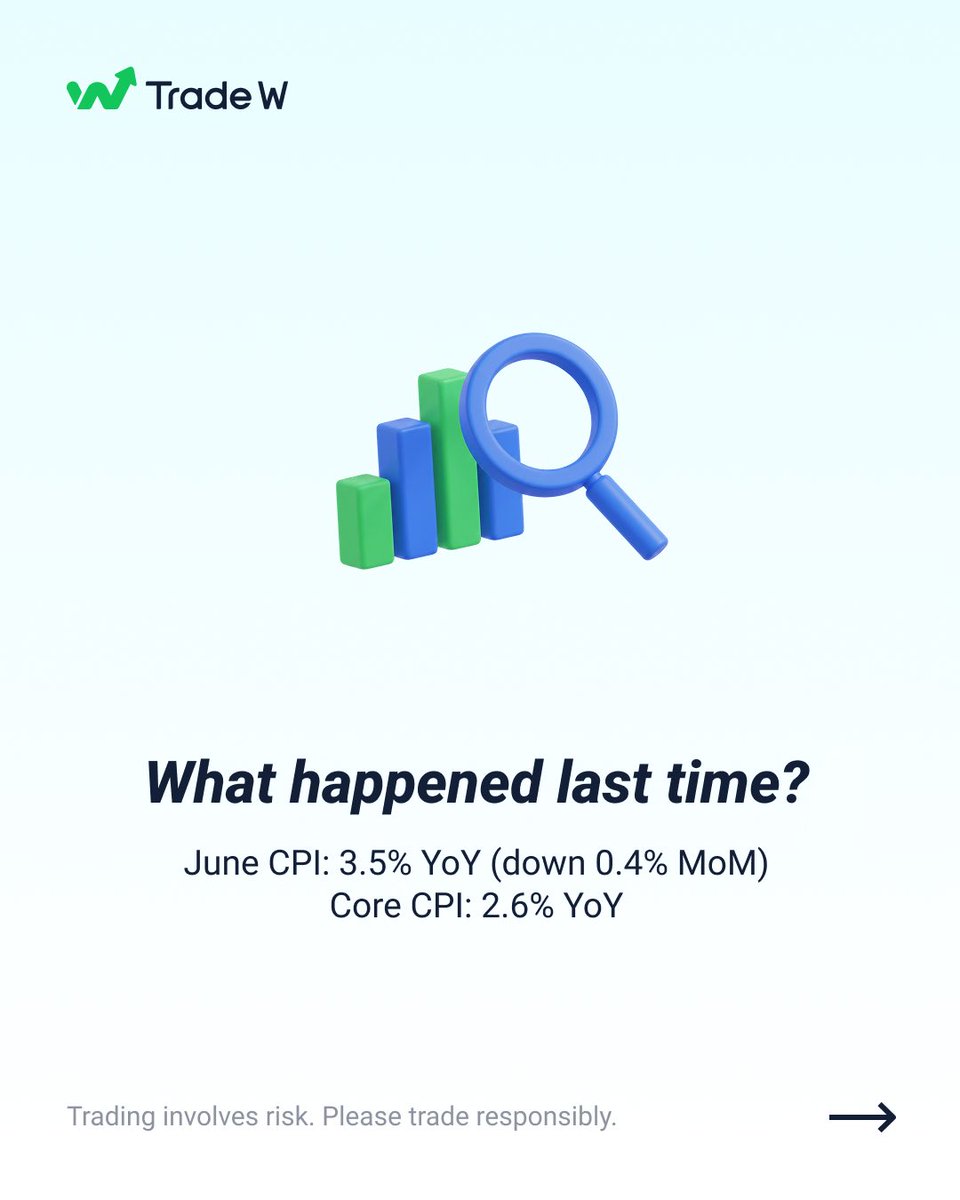 Trade W

What happened last time?

June CPI: 3.5% YoY (down 0.4% MoM)
Core CPI: 2.6% YoY

Trading involves risk. Please trade responsibly.